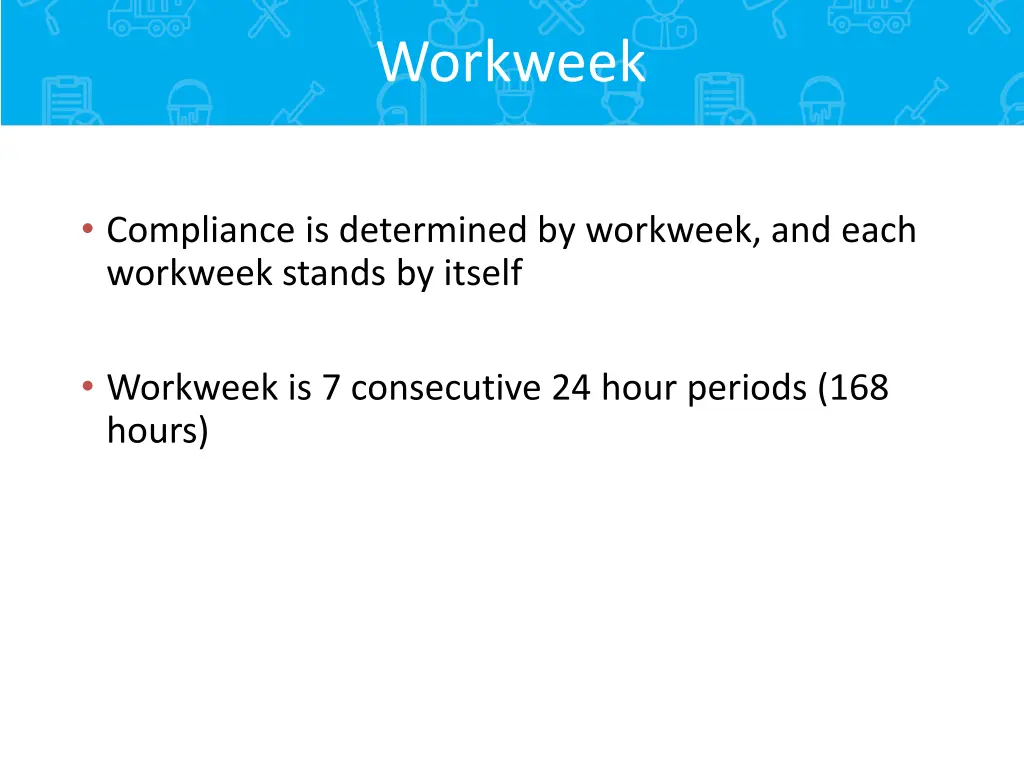 Workweek

• Compliance is determined by workweek, and each workweek stands by itself

• Workweek is 7 consecutive 24 hour periods (168 hours)